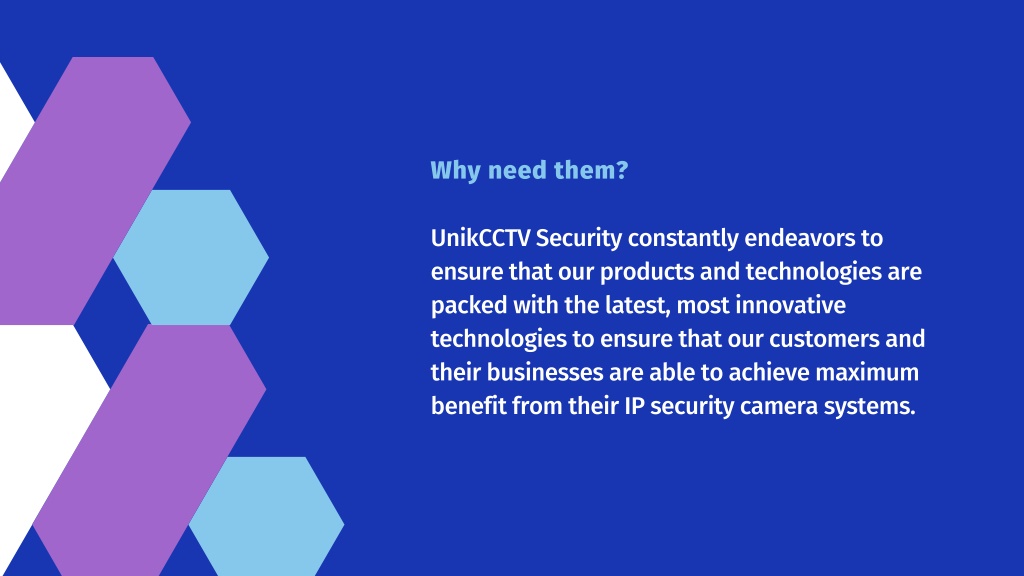 Why need them?

UnikCCTV Security constantly endeavors to ensure that our products and technologies are packed with the latest, most innovative technologies to ensure that our customers and their businesses are able to achieve maximum benefit from their IP security camera systems.